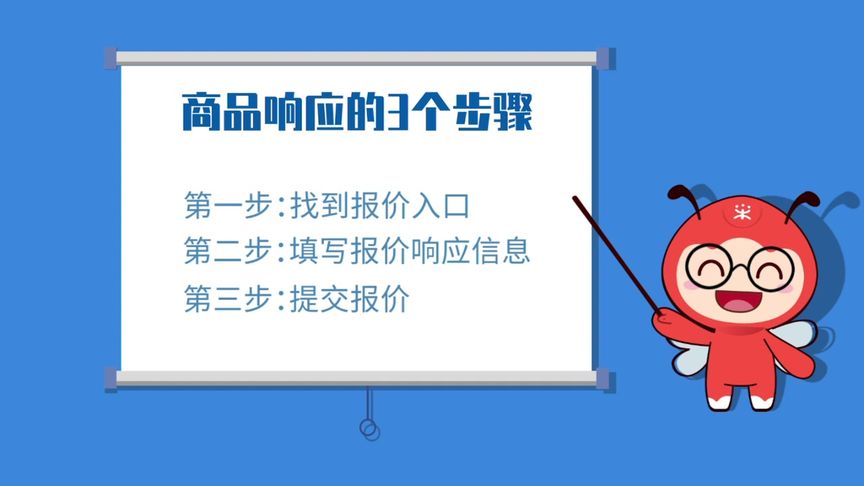 商品响应的3个步骤

第一步:找到报价入口
第二步:填写报价响应信息
第三步:提交报价